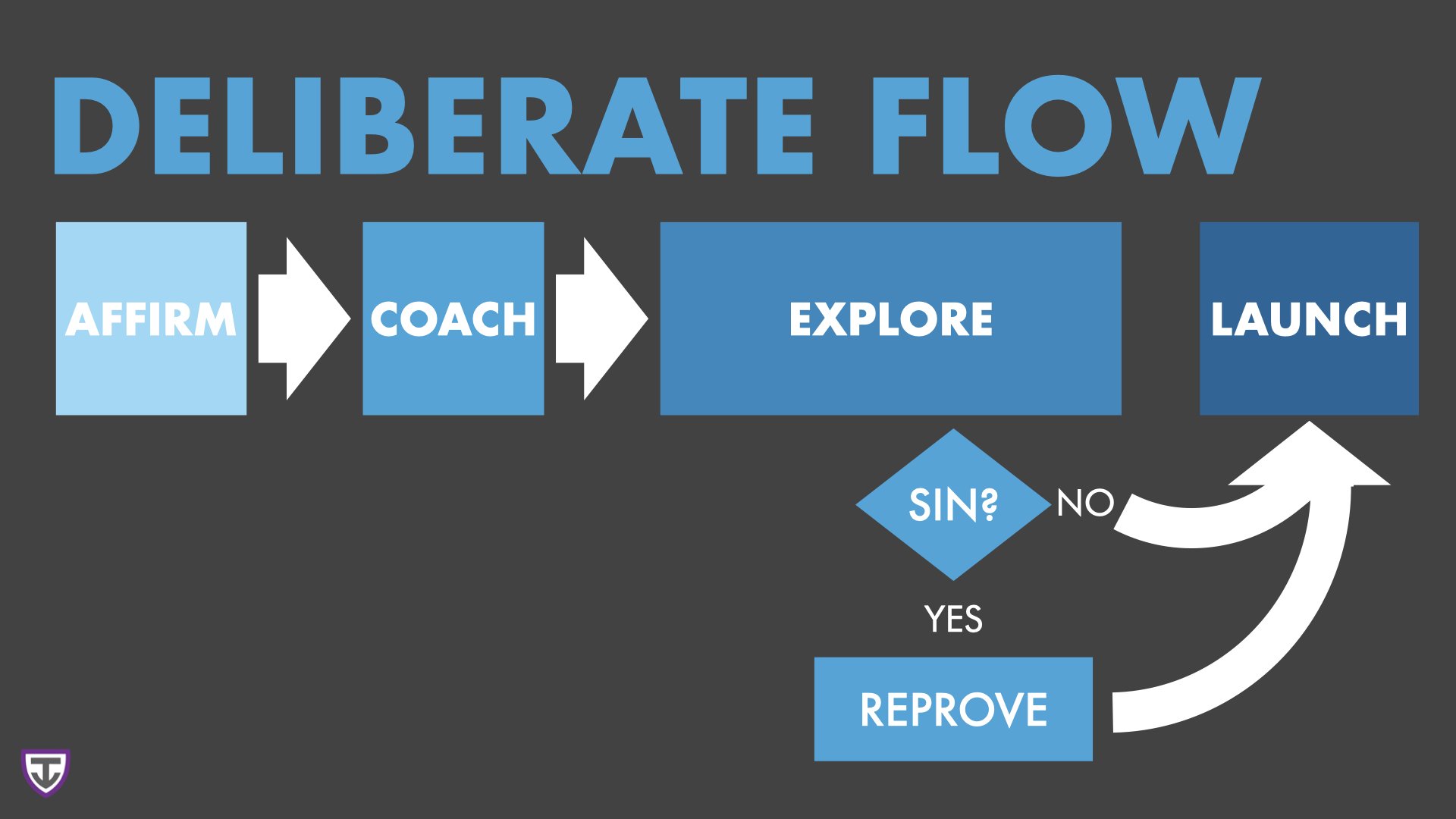 DELIBERATE FLOW

AFFIRM

COACH

EXPLORE

LAUNCH

SIN?

NO

YES

REPROVE